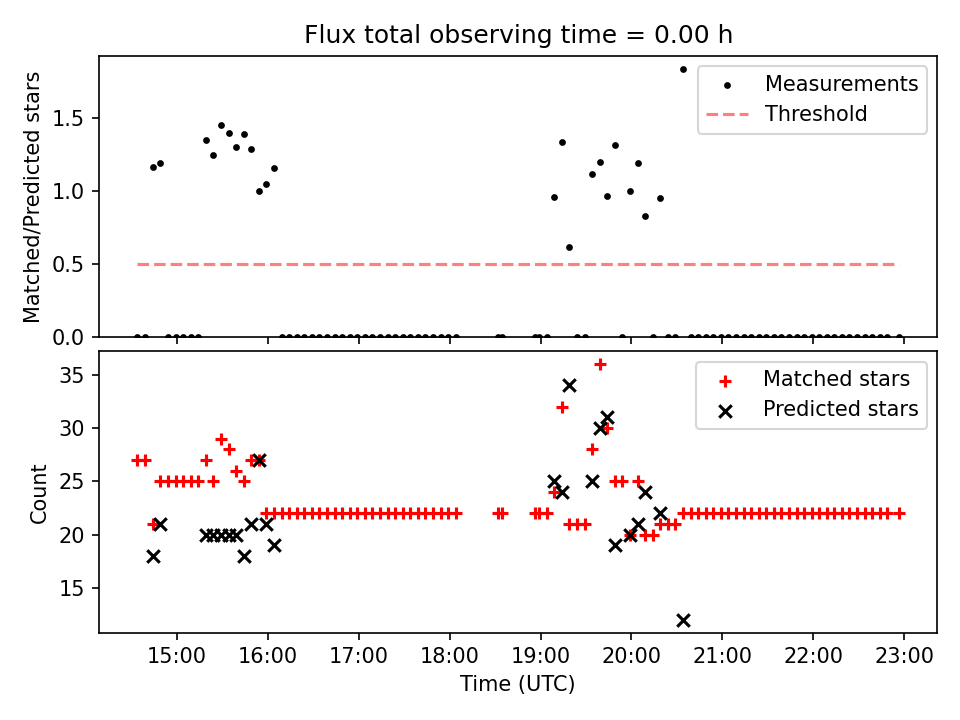 Flux total observing time = 0.00 h

Matched/Predicted stars

1.5
1.0
0.5
0.0

Measurements
Threshold

Count

35
30
25
20
15

Matched stars
Predicted stars

15:00
16:00
17:00
18:00
19:00
20:00
21:00
22:00
23:00

Time (UTC)